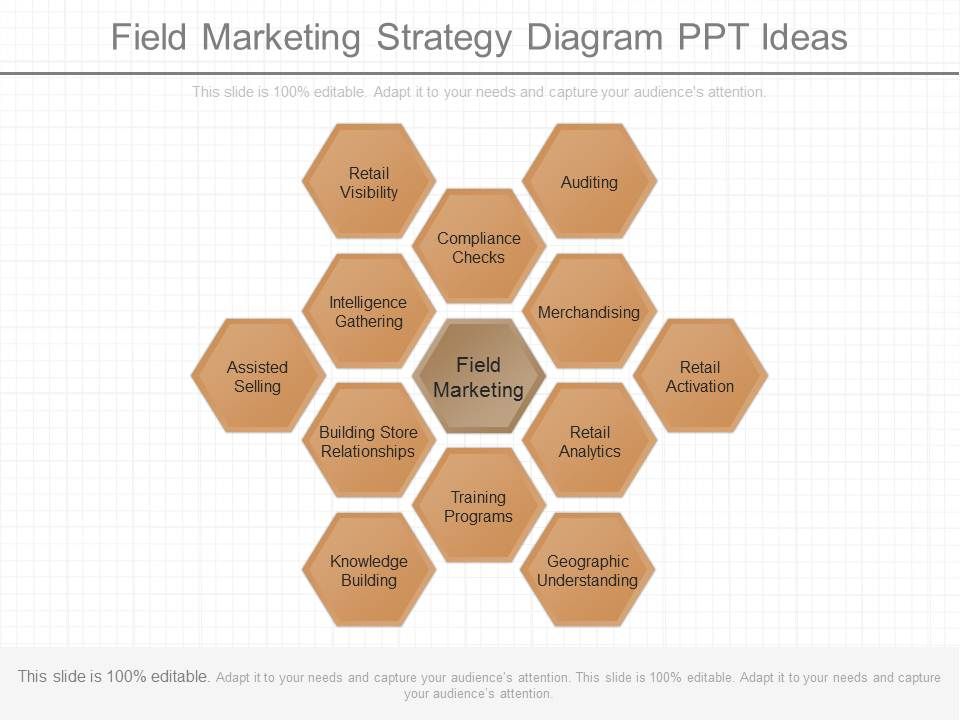 Field Marketing Strategy Diagram PPT Ideas

This slide is 100% editable. Adapt it to your needs and capture your audience's attention.

Retail Visibility

Auditing

Compliance Checks

Intelligence Gathering

Merchandising

Assisted Selling

Field Marketing

Retail Activation

Building Store Relationships

Retail Analytics

Training Programs

Knowledge Building

Geographic Understanding

This slide is 100% editable. Adapt it to your needs and capture your audience's attention. This slide is 100% editable. Adapt it to your needs and capture your audience's attention.